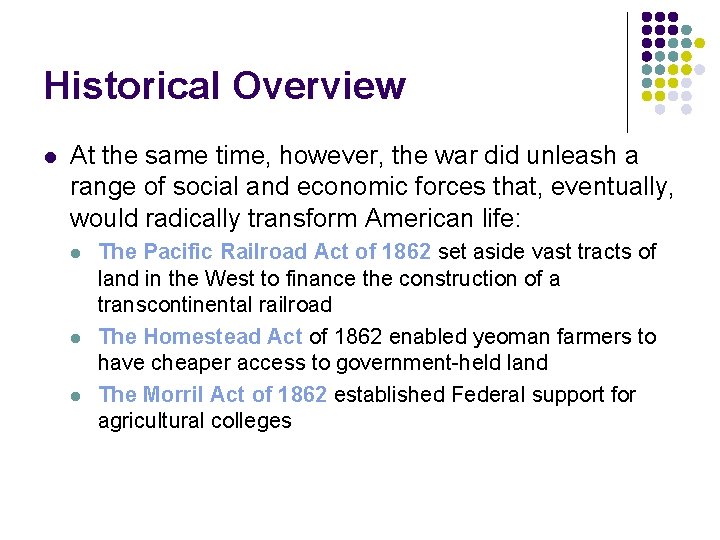 Historical Overview

At the same time, however, the war did unleash a range of social and economic forces that, eventually, would radically transform American life:

The Pacific Railroad Act of 1862 set aside vast tracts of land in the West to finance the construction of a transcontinental railroad

The Homestead Act of 1862 enabled yeoman farmers to have cheaper access to government-held land

The Morril Act of 1862 established Federal support for agricultural colleges